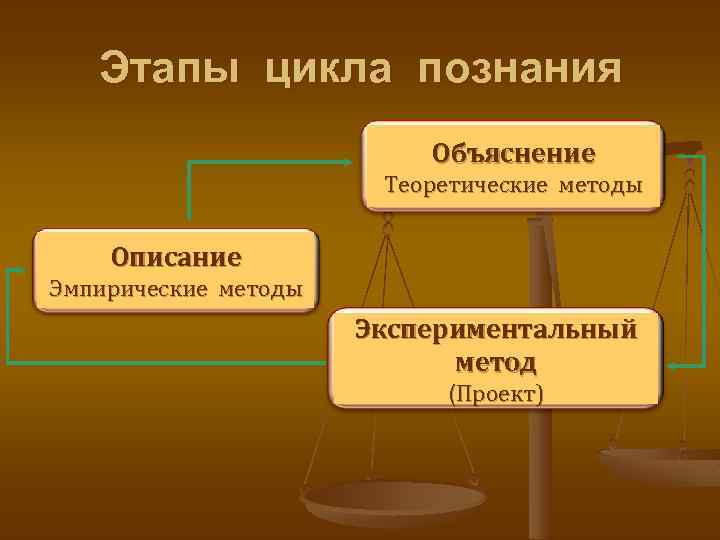 Этапы цикла познания

Объяснение
Теоретические методы

Описание
Эмпирические методы

Экспериментальный метод
(Проект)